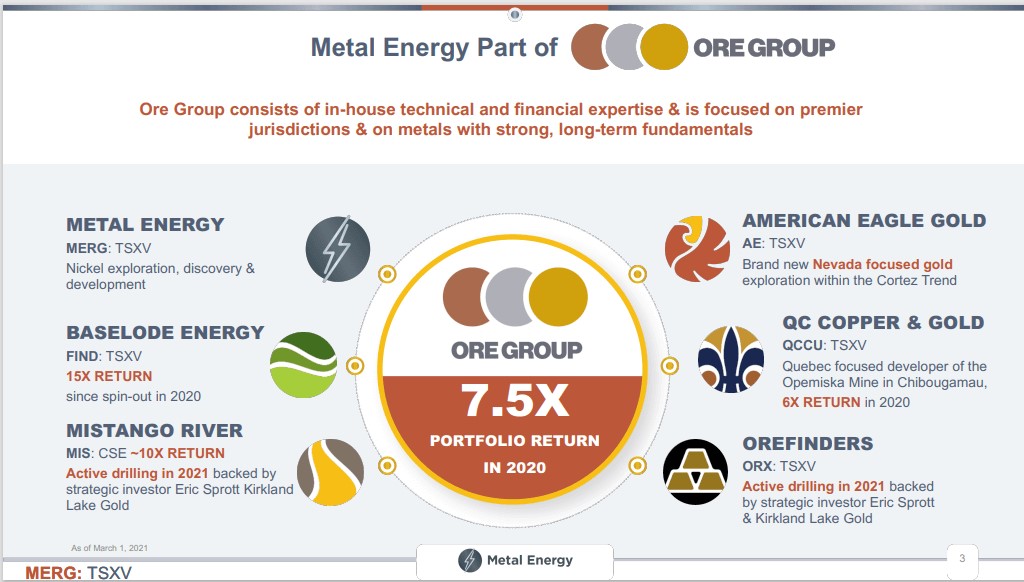 Metal Energy Part of ORE GROUP

Ore Group consists of in-house technical and financial expertise & is focused on premier jurisdictions & on metals with strong, long-term fundamentals

METAL ENERGY
MERG: TSXV
Nickel exploration, discovery & development

BASELODE ENERGY
FIND: TSXV
15X RETURN
since spin-out in 2020

MISTANGO RIVER
MIS: CSE ~10X RETURN
Active drilling in 2021 backed by strategic investor Eric Sprott Kirkland Lake Gold

ORE GROUP
7.5X
PORTFOLIO RETURN IN 2020

AMERICAN EAGLE GOLD
AE: TSXV
Brand new Nevada focused gold exploration within the Cortez Trend

QC COPPER & GOLD
QCCU: TSXV
Quebec focused developer of the Opemiska Mine in Chibougamau, 6X RETURN in 2020

OREFINDERS
ORX: TSXV
Active drilling in 2021 backed by strategic investor Eric Sprott & Kirkland Lake Gold

As of March 1, 2021

Metal Energy

3

MERG: TSXV